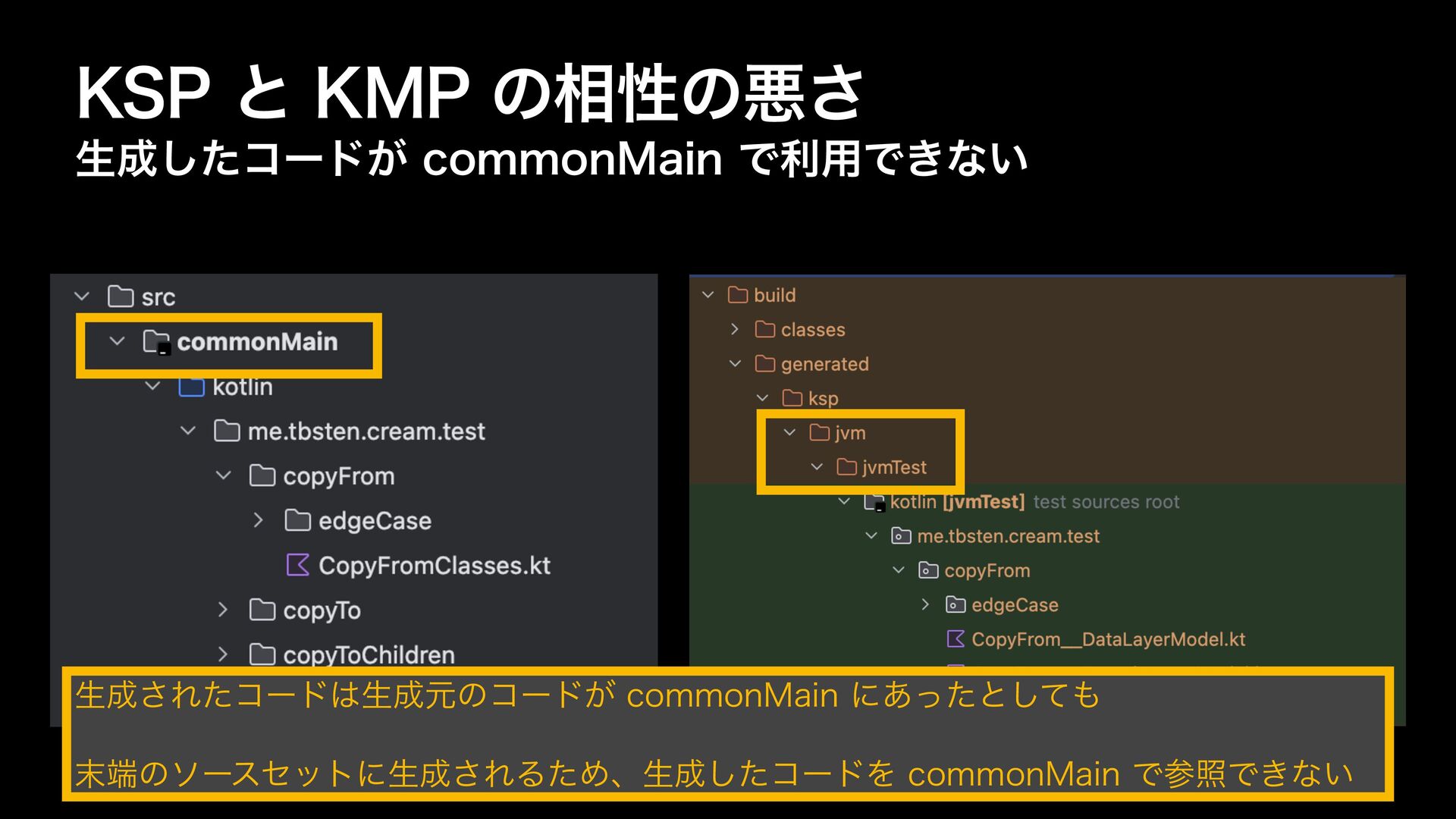 KSP と KMP の相性の悪さ
生成したコードが commonMain で利用できない

src
commonMain
kotlin
me.tbsten.cream.test
copyFrom
edgeCase
CopyFromClasses.kt
copyTo
copyToChildren

build
classes
generated
ksp
jvm
jvmTest
kotlin [jvmTest] test sources root
me.tbsten.cream.test
copyFrom
edgeCase
CopyFrom__DataLayerModel.kt

生成されたコードは生成元のコードが commonMain にあったとしても

末端のソースセットに生成されるため、生成したコードを commonMain で参照できない